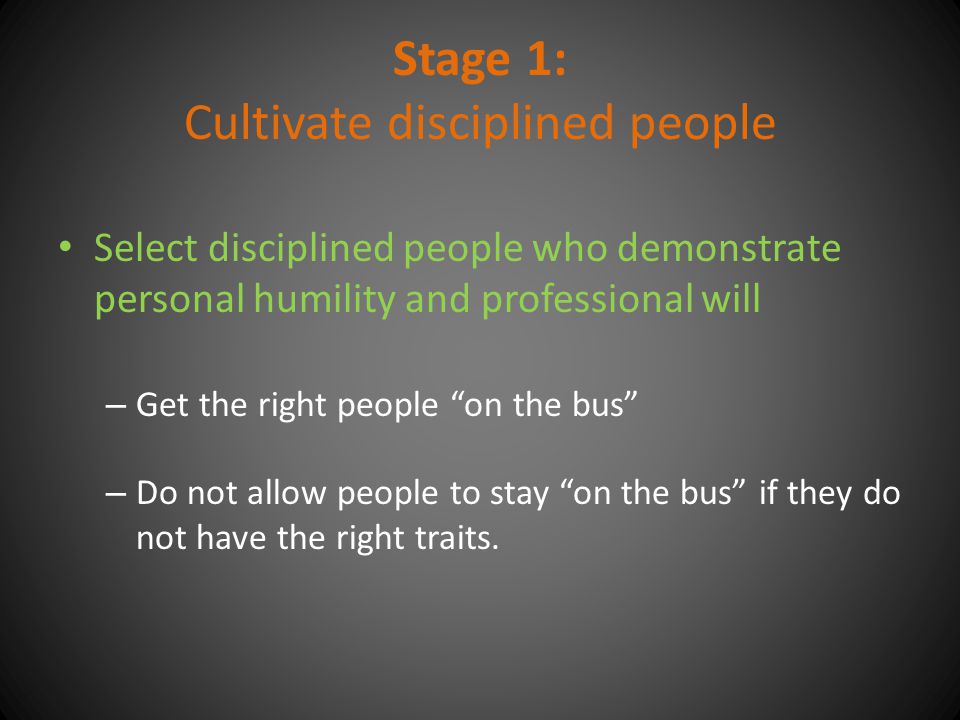 Stage 1:
Cultivate disciplined people

• Select disciplined people who demonstrate personal humility and professional will

– Get the right people “on the bus”

– Do not allow people to stay “on the bus” if they do not have the right traits.